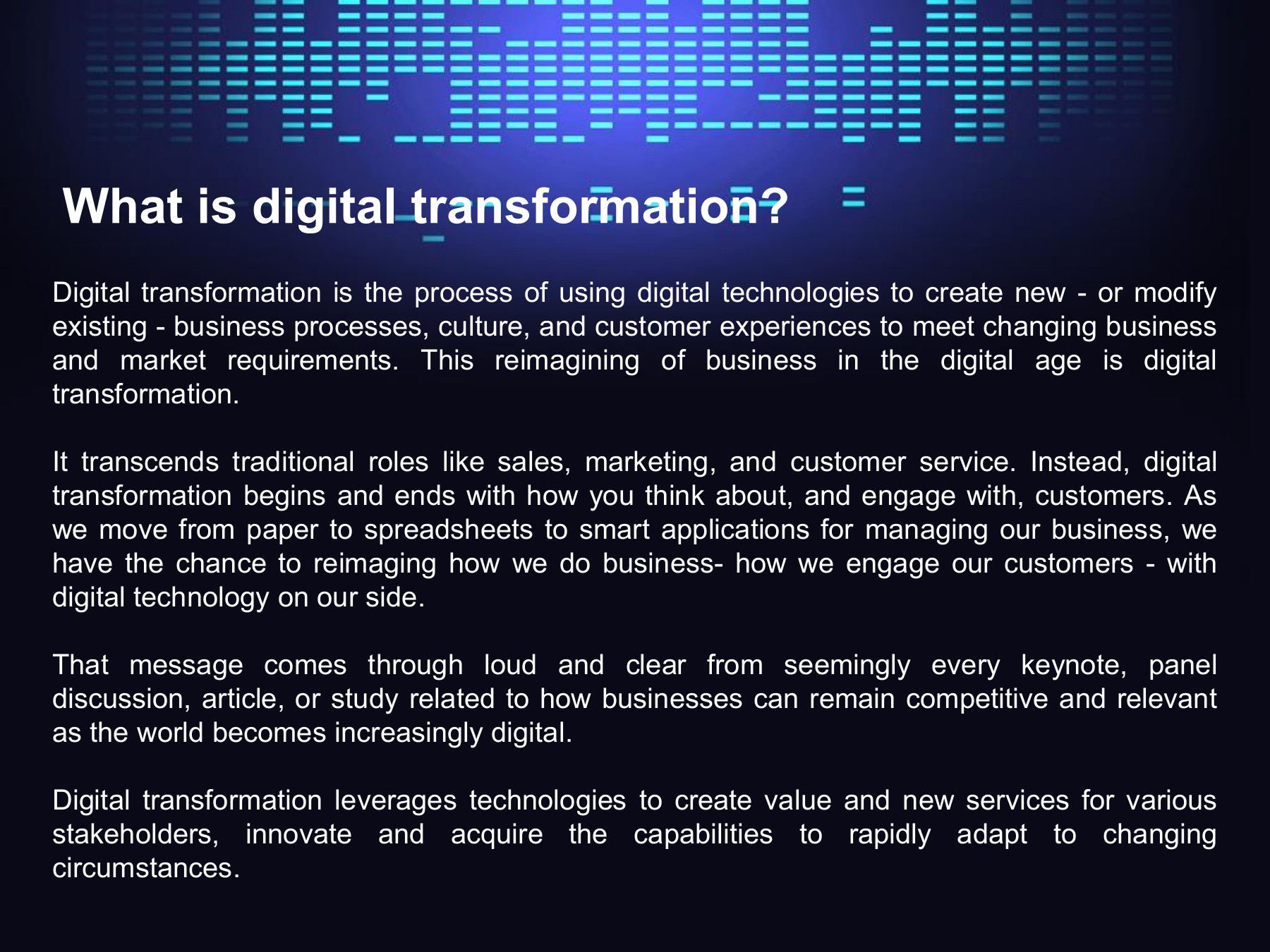 What is digital transformation?

Digital transformation is the process of using digital technologies to create new - or modify existing - business processes, culture, and customer experiences to meet changing business and market requirements. This reimagining of business in the digital age is digital transformation.

It transcends traditional roles like sales, marketing, and customer service. Instead, digital transformation begins and ends with how you think about, and engage with, customers. As we move from paper to spreadsheets to smart applications for managing our business, we have the chance to reimaging how we do business- how we engage our customers - with digital technology on our side.

That message comes through loud and clear from seemingly every keynote, panel discussion, article, or study related to how businesses can remain competitive and relevant as the world becomes increasingly digital.

Digital transformation leverages technologies to create value and new services for various stakeholders, innovate and acquire the capabilities to rapidly adapt to changing circumstances.